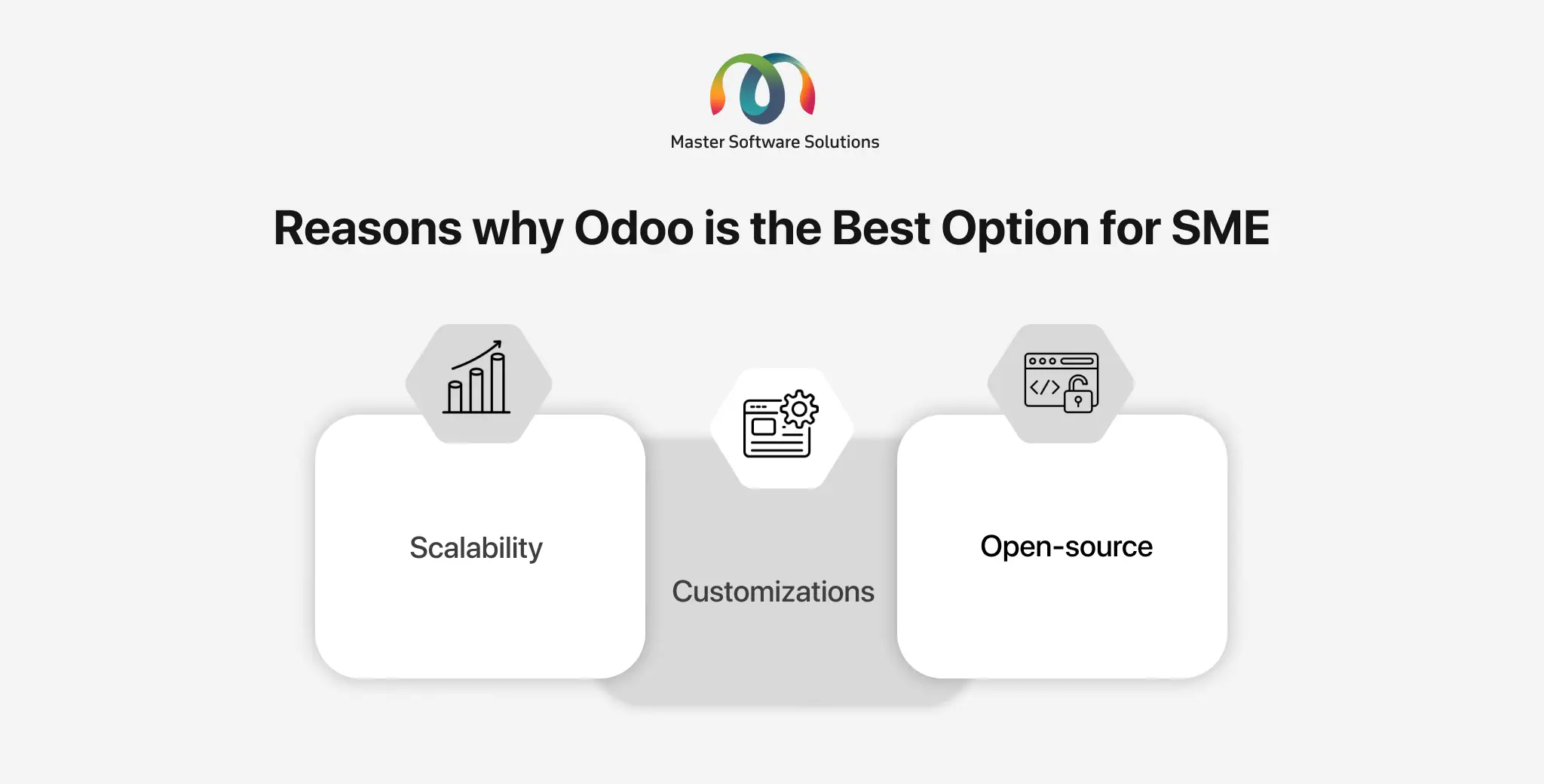 Master Software Solutions

Reasons why Odoo is the Best Option for SME

Scalability

Customizations

Open-source